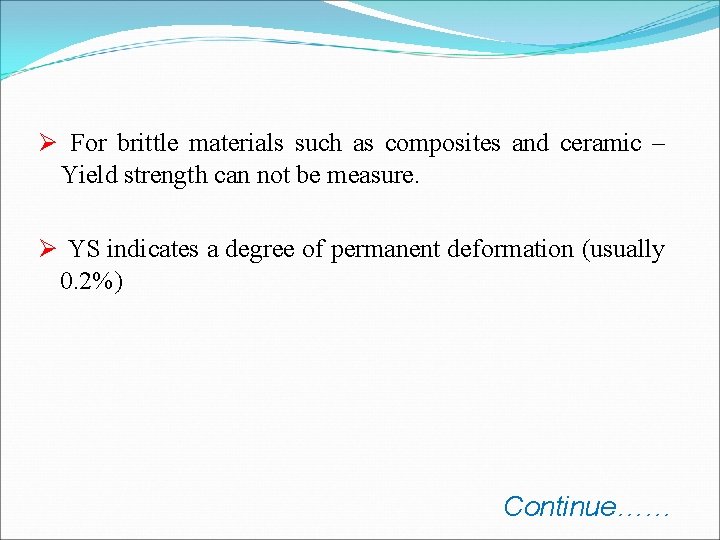 ➢ For brittle materials such as composites and ceramic – Yield strength can not be measure.

➢ YS indicates a degree of permanent deformation (usually 0.2%)

Continue……